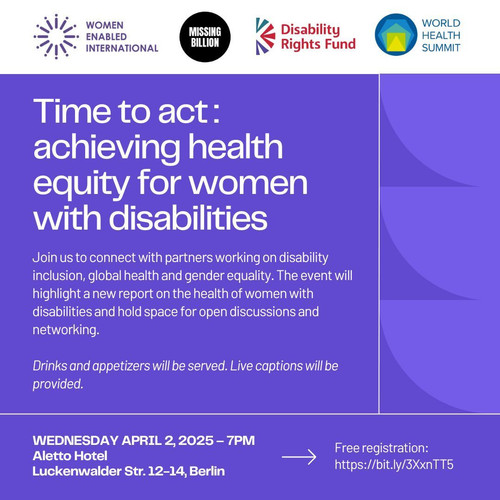 WOMEN ENABLED INTERNATIONAL

MISSING BILLION

Disability Rights Fund

WORLD HEALTH SUMMIT

Time to act : achieving health equity for women with disabilities

Join us to connect with partners working on disability inclusion, global health and gender equality. The event will highlight a new report on the health of women with disabilities and hold space for open discussions and networking.

Drinks and appetizers will be served. Live captions will be provided.

WEDNESDAY APRIL 2, 2025 – 7PM
Aletto Hotel
Luckenwalder Str. 12-14, Berlin

Free registration:
https://bit.ly/3XxnTT5